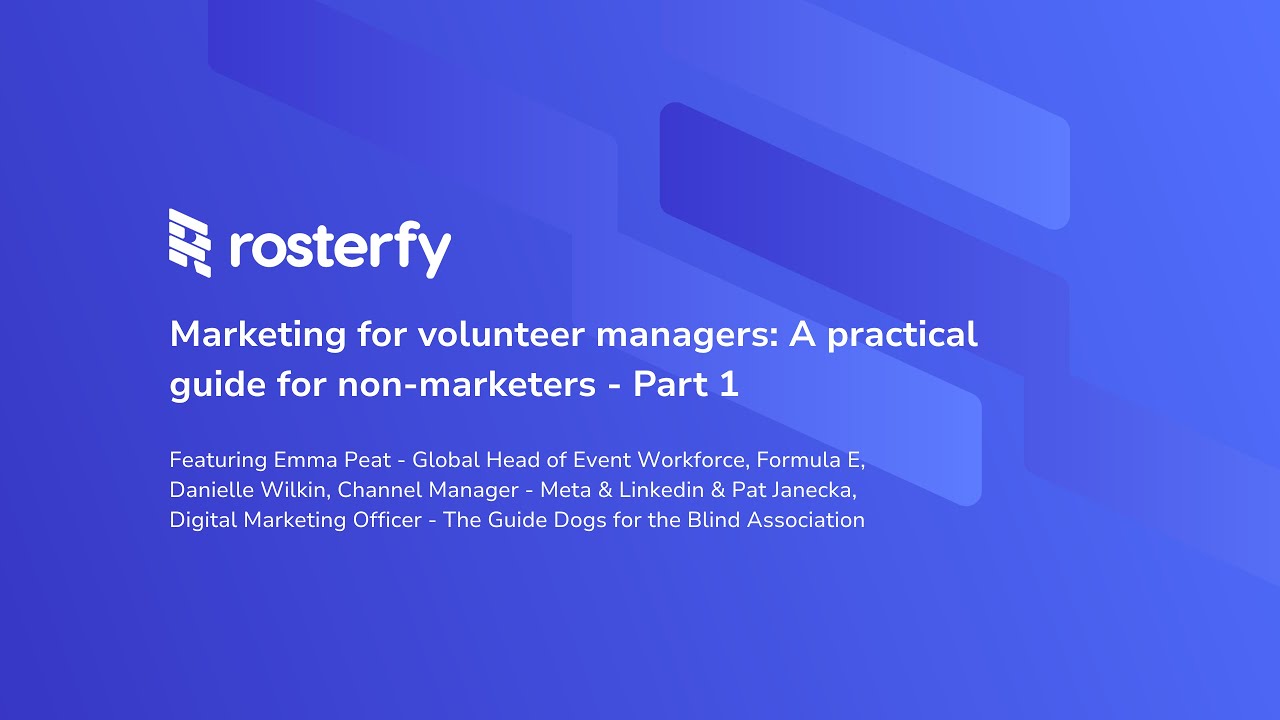 rosterfy

Marketing for volunteer managers: A practical guide for non-marketers - Part 1

Featuring Emma Peat - Global Head of Event Workforce, Formula E, Danielle Wilkin, Channel Manager - Meta & Linkedin & Pat Janecka, Digital Marketing Officer - The Guide Dogs for the Blind Association